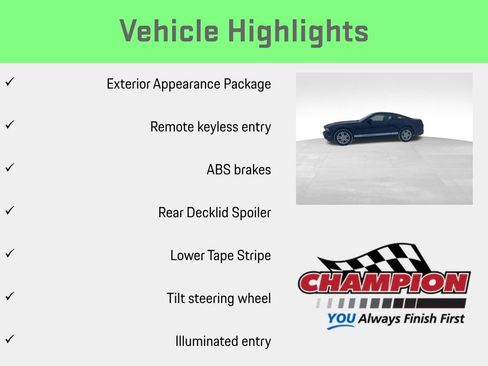 Vehicle Highlights

✓ Exterior Appearance Package

✓ Remote keyless entry

✓ ABS brakes

✓ Rear Decklid Spoiler

✓ Lower Tape Stripe

✓ Tilt steering wheel

✓ Illuminated entry

CHAMPION

YOU Always Finish First